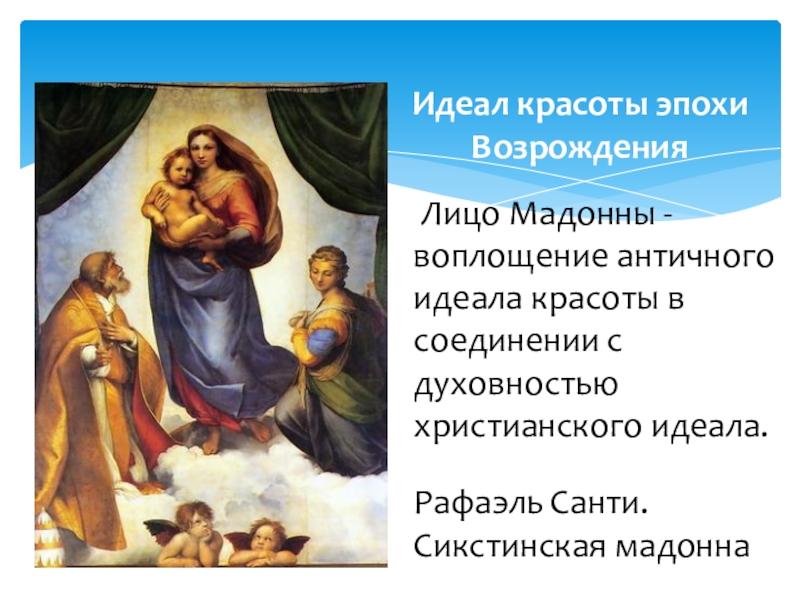 Идеал красоты эпохи Возрождения

Лицо Мадонны - воплощение античного идеала красоты в соединении с духовностью христианского идеала.

Рафаэль Санти. Сикстинская мадонна